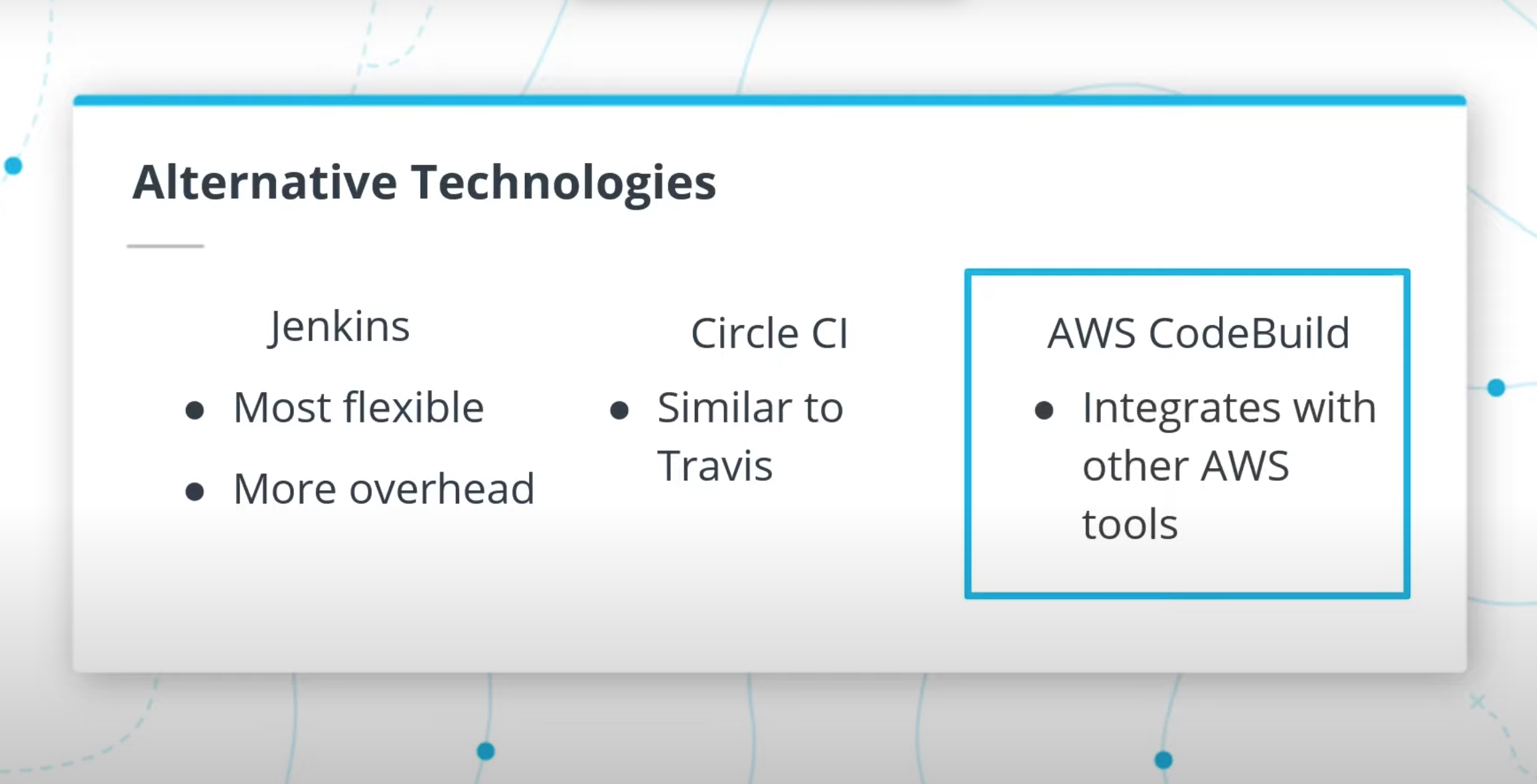 Alternative Technologies

Jenkins

- Most flexible
- More overhead

Circle CI

- Similar to Travis

AWS CodeBuild

- Integrates with other AWS tools